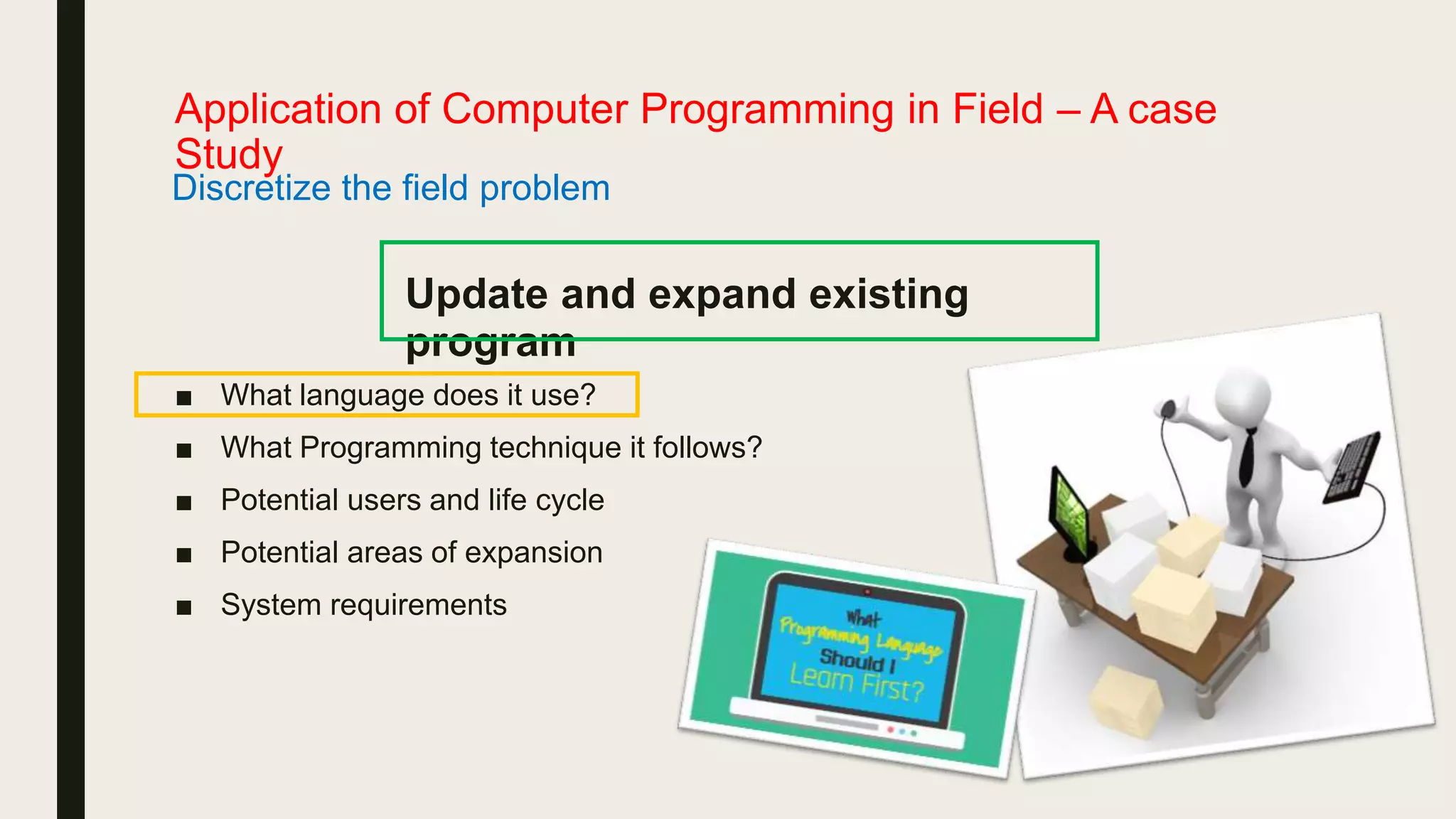 Application of Computer Programming in Field – A case Study

Discretize the field problem

Update and expand existing program

■ What language does it use?

■ What Programming technique it follows?

■ Potential users and life cycle

■ Potential areas of expansion

■ System requirements

What Programming Language Should I Learn First?